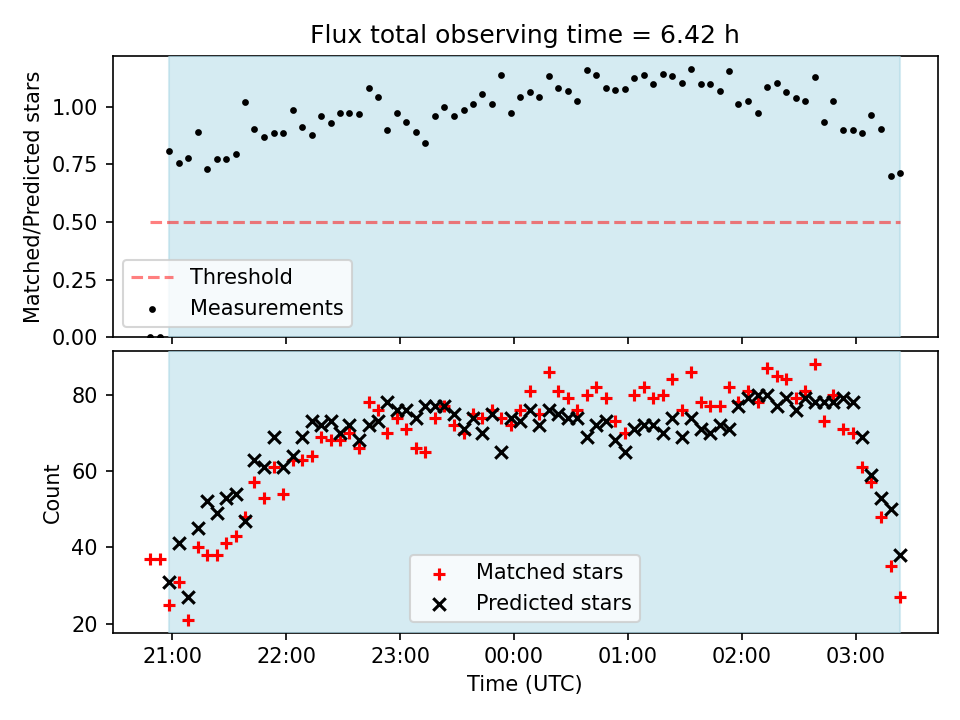 Flux total observing time = 6.42 h

Matched/Predicted stars

1.00
0.75
0.50
0.25
0.00

Threshold
Measurements

Count

80
60
40
20

Matched stars
Predicted stars

21:00
22:00
23:00
00:00
01:00
02:00
03:00

Time (UTC)